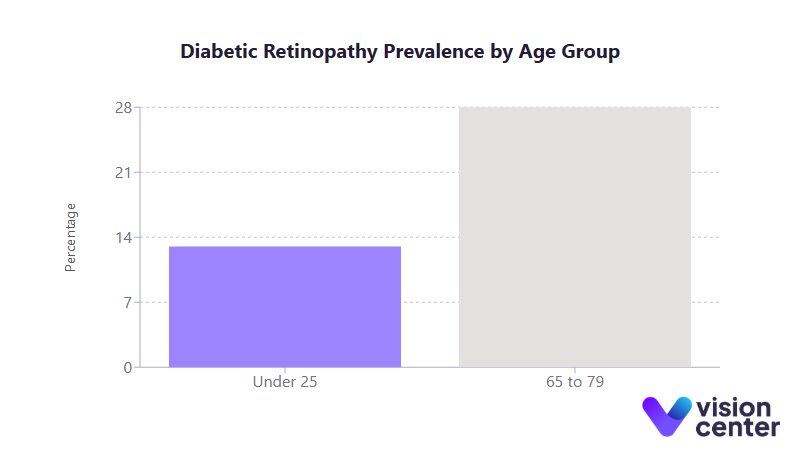 Diabetic Retinopathy Prevalence by Age Group

Percentage

28
21
14
7
0

Under 25
65 to 79

vision center